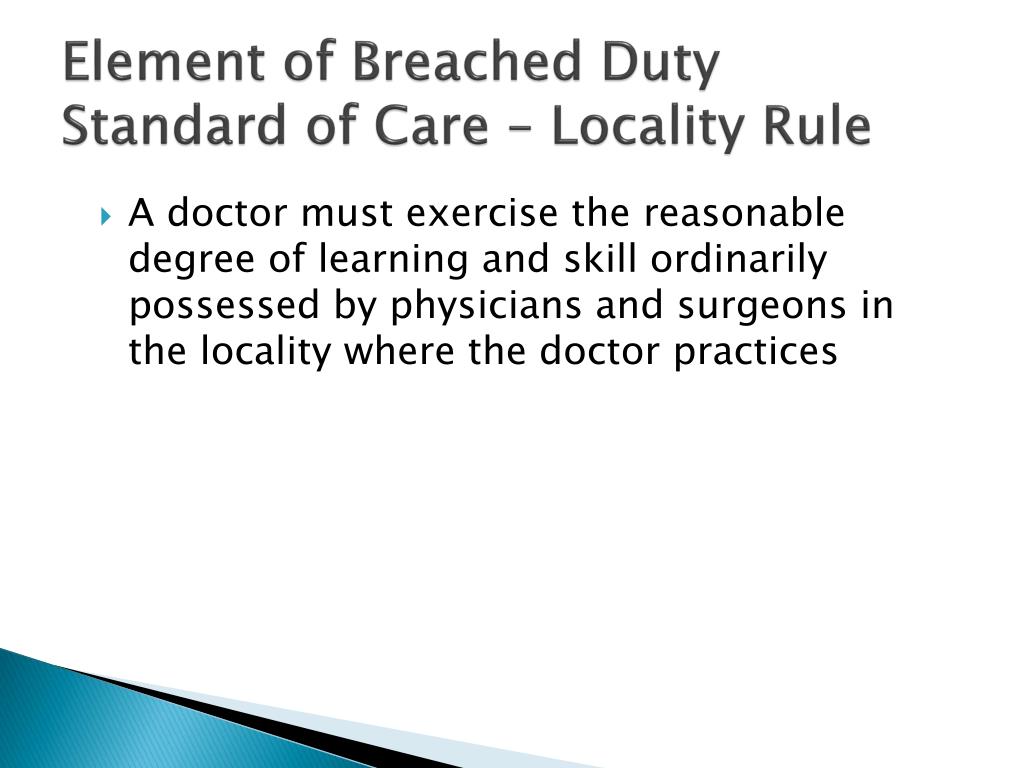 Element of Breached Duty
Standard of Care – Locality Rule

A doctor must exercise the reasonable degree of learning and skill ordinarily possessed by physicians and surgeons in the locality where the doctor practices